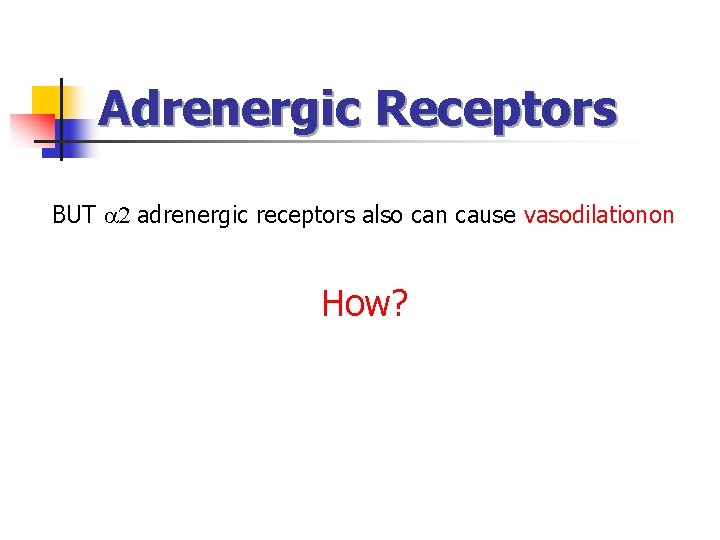 Adrenergic Receptors

BUT $\alpha 2$ adrenergic receptors also can cause vasodilationon

How?